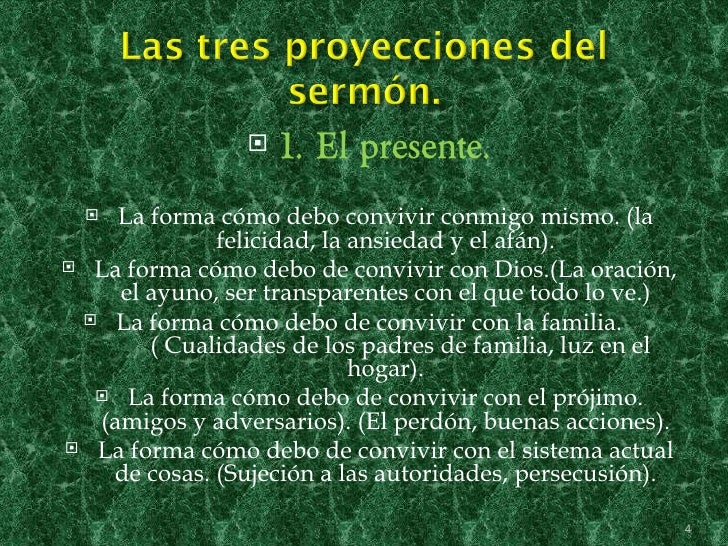 Las tres proyecciones del sermón.

1. El presente.

La forma cómo debo convivir conmigo mismo. (la felicidad, la ansiedad y el afán).

La forma cómo debo de convivir con Dios.(La oración, el ayuno, ser transparentes con el que todo lo ve.)

La forma cómo debo de convivir con la familia. ( Cualidades de los padres de familia, luz en el hogar).

La forma cómo debo de convivir con el prójimo. (amigos y adversarios). (El perdón, buenas acciones).

La forma cómo debo de convivir con el sistema actual de cosas. (Sujeción a las autoridades, persecusión).

4